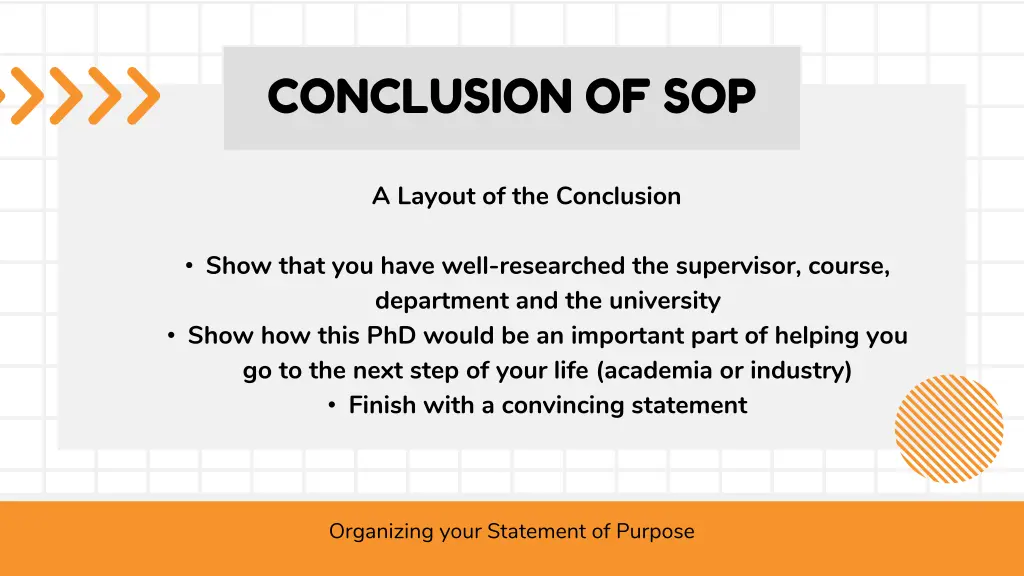 CONCLUSION OF SOP

A Layout of the Conclusion

• Show that you have well-researched the supervisor, course, department and the university
• Show how this PhD would be an important part of helping you go to the next step of your life (academia or industry)
• Finish with a convincing statement

Organizing your Statement of Purpose